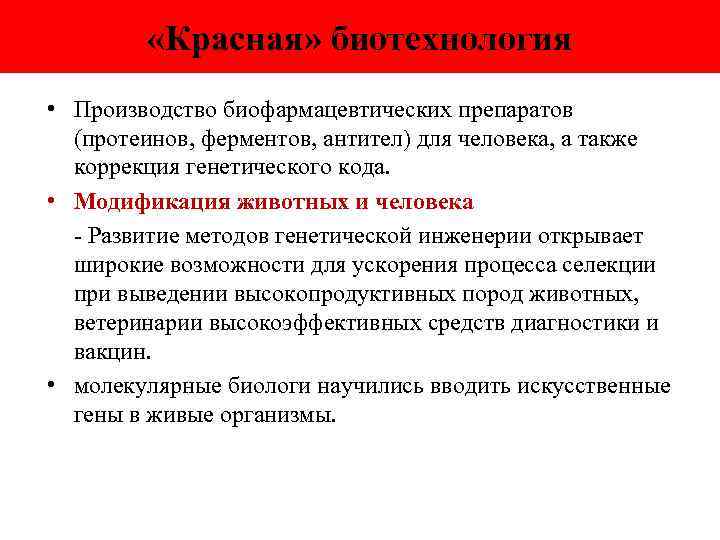 «Красная» биотехнология

• Производство биофармацевтических препаратов (протеинов, ферментов, антител) для человека, а также коррекция генетического кода.

• Модификация животных и человека

- Развитие методов генетической инженерии открывает широкие возможности для ускорения процесса селекции при выведении высокопродуктивных пород животных, ветеринарии высокоэффективных средств диагностики и вакцин.

• молекулярные биологи научились вводить искусственные гены в живые организмы.